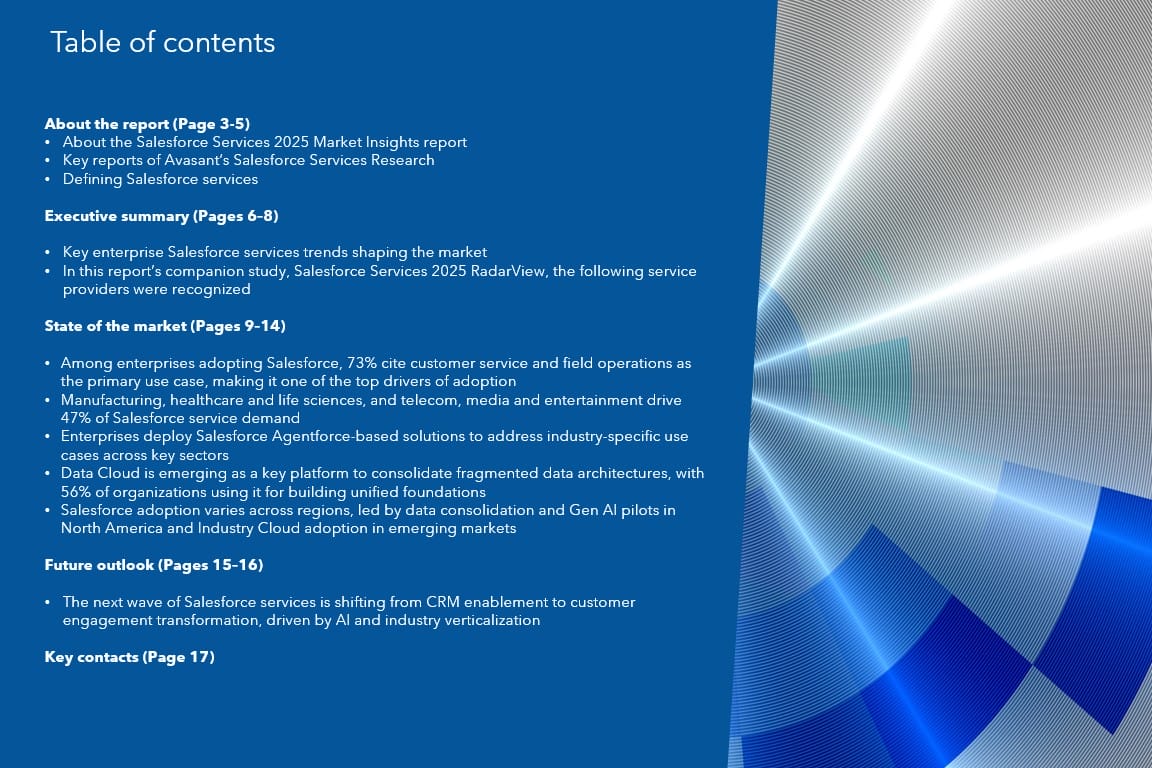 Table of contents

About the report (Page 3-5)
• About the Salesforce Services 2025 Market Insights report
• Key reports of Avasant's Salesforce Services Research
• Defining Salesforce services

Executive summary (Pages 6–8)

• Key enterprise Salesforce services trends shaping the market
• In this report's companion study, Salesforce Services 2025 RadarView, the following service providers were recognized

State of the market (Pages 9–14)

• Among enterprises adopting Salesforce, 73% cite customer service and field operations as the primary use case, making it one of the top drivers of adoption
• Manufacturing, healthcare and life sciences, and telecom, media and entertainment drive 47% of Salesforce service demand
• Enterprises deploy Salesforce Agentforce-based solutions to address industry-specific use cases across key sectors
• Data Cloud is emerging as a key platform to consolidate fragmented data architectures, with 56% of organizations using it for building unified foundations
• Salesforce adoption varies across regions, led by data consolidation and Gen AI pilots in North America and Industry Cloud adoption in emerging markets

Future outlook (Pages 15–16)

• The next wave of Salesforce services is shifting from CRM enablement to customer engagement transformation, driven by AI and industry verticalization

Key contacts (Page 17)